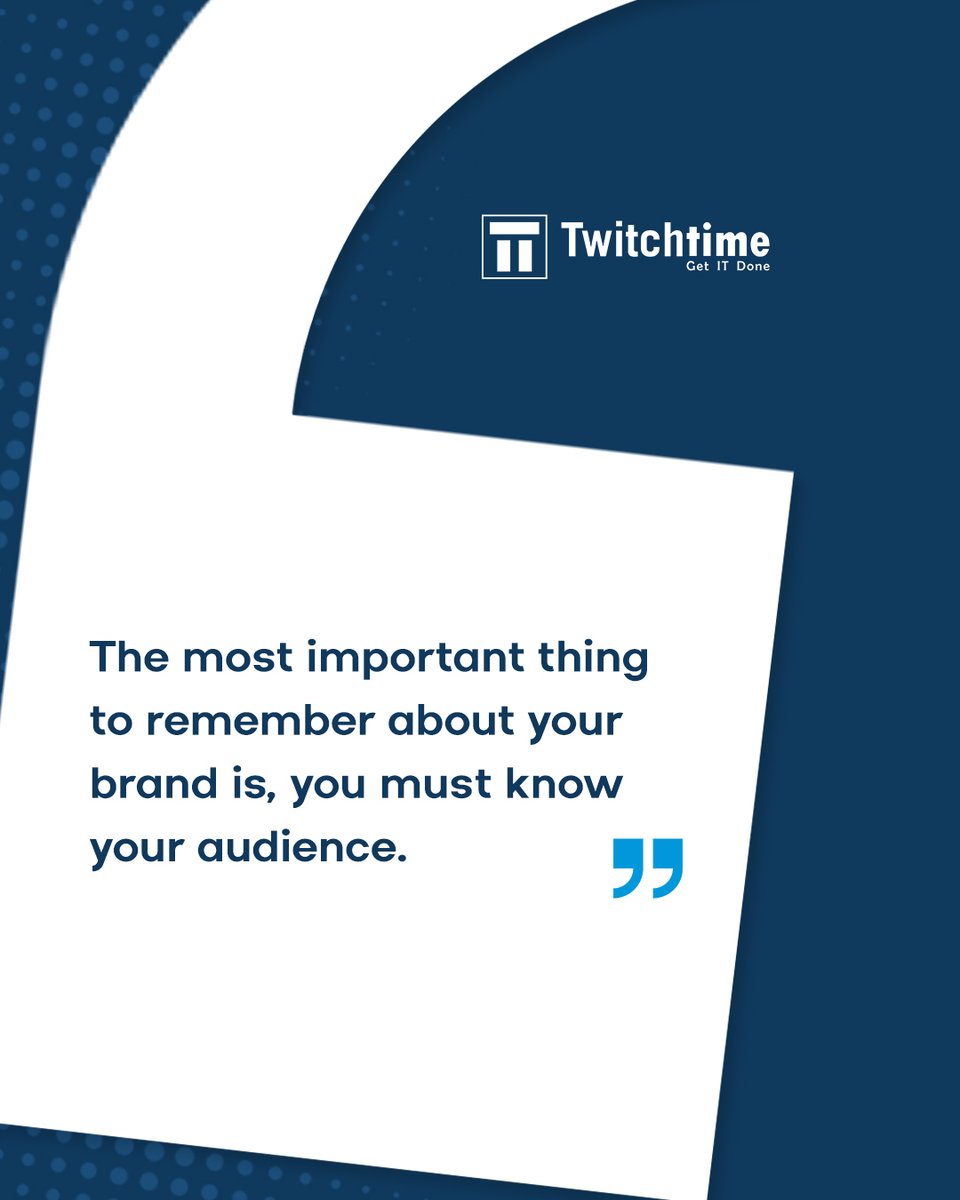 Twitchtime
Get IT Done

The most important thing to remember about your brand is, you must know your audience.

”